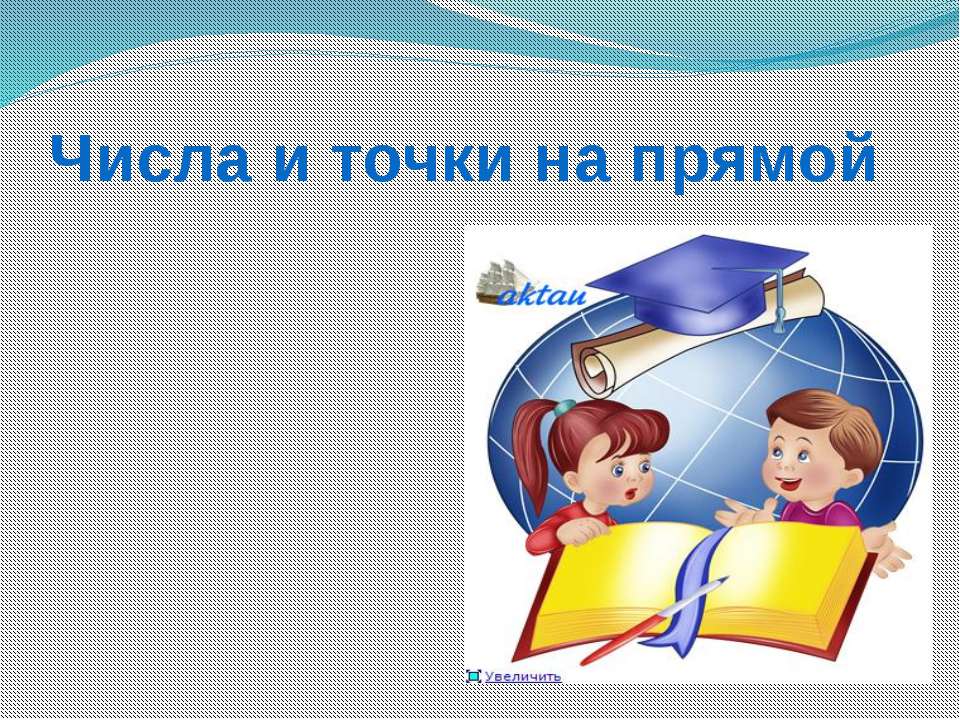 Числа и точки на прямой

aktau

Увеличить